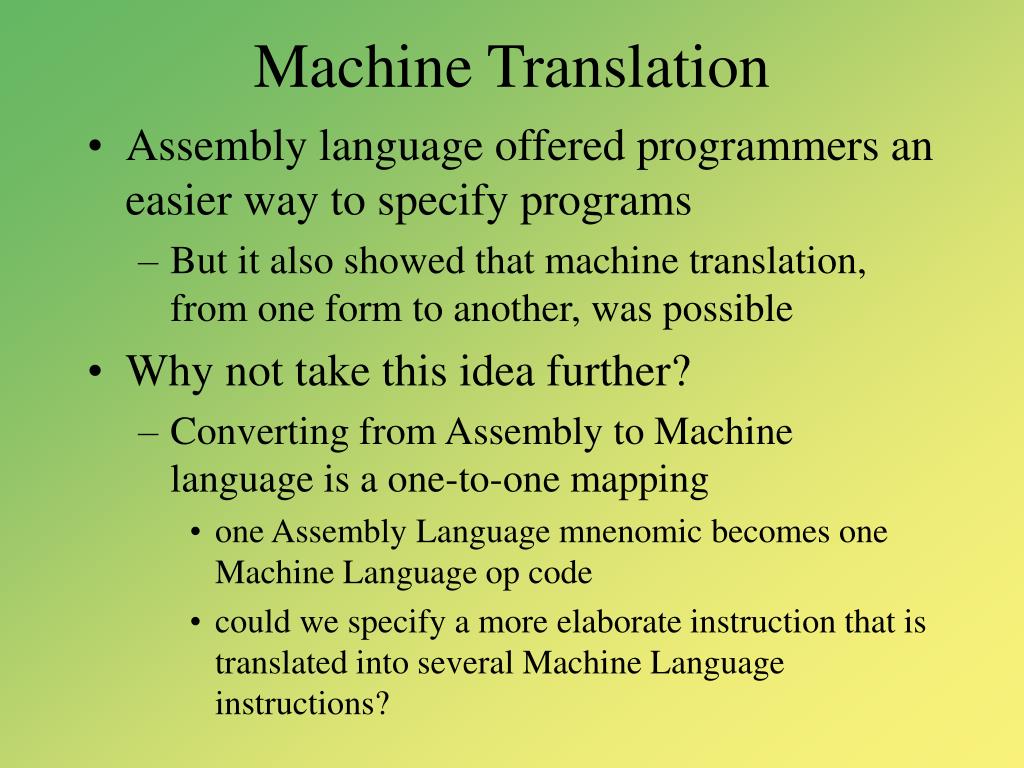 Machine Translation

• Assembly language offered programmers an easier way to specify programs

– But it also showed that machine translation, from one form to another, was possible

• Why not take this idea further?

– Converting from Assembly to Machine language is a one-to-one mapping

• one Assembly Language mnenomic becomes one Machine Language op code

• could we specify a more elaborate instruction that is translated into several Machine Language instructions?